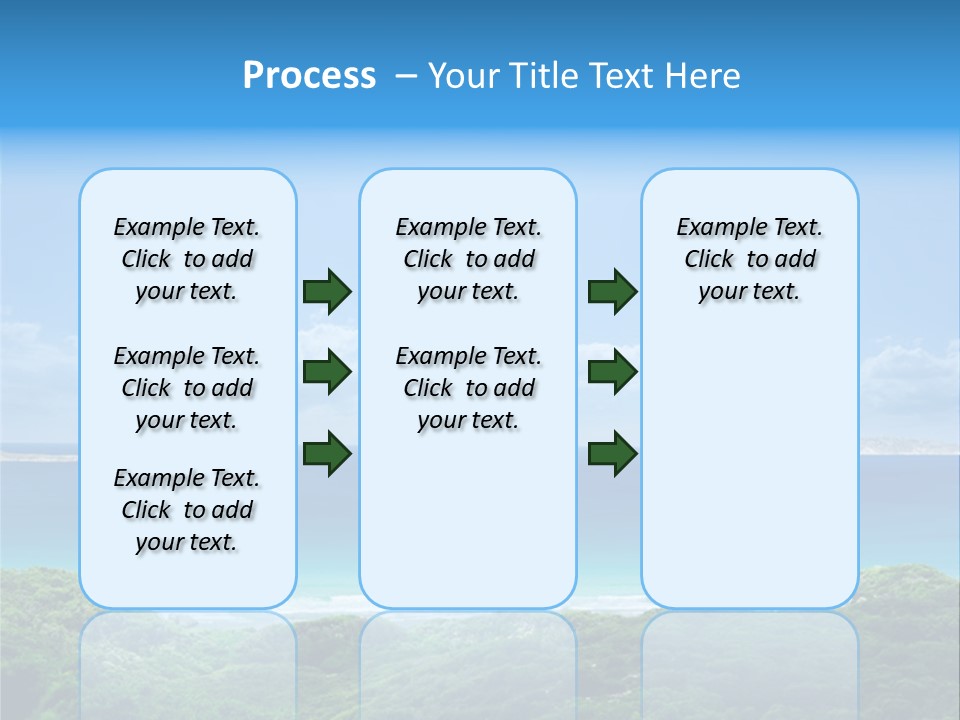 Process – Your Title Text Here

Example Text. Click to add your text.

Example Text. Click to add your text.

Example Text. Click to add your text.

Example Text. Click to add your text.

Example Text. Click to add your text.

Example Text. Click to add your text.